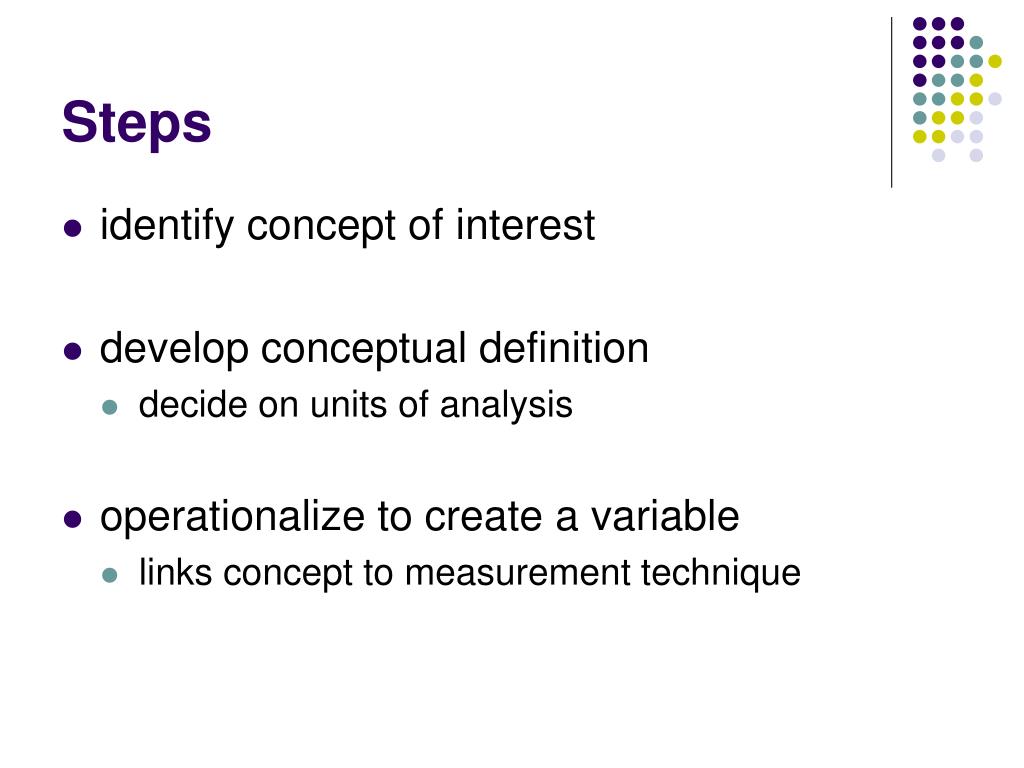 Steps

- identify concept of interest

- develop conceptual definition
  - decide on units of analysis

- operationalize to create a variable
  - links concept to measurement technique